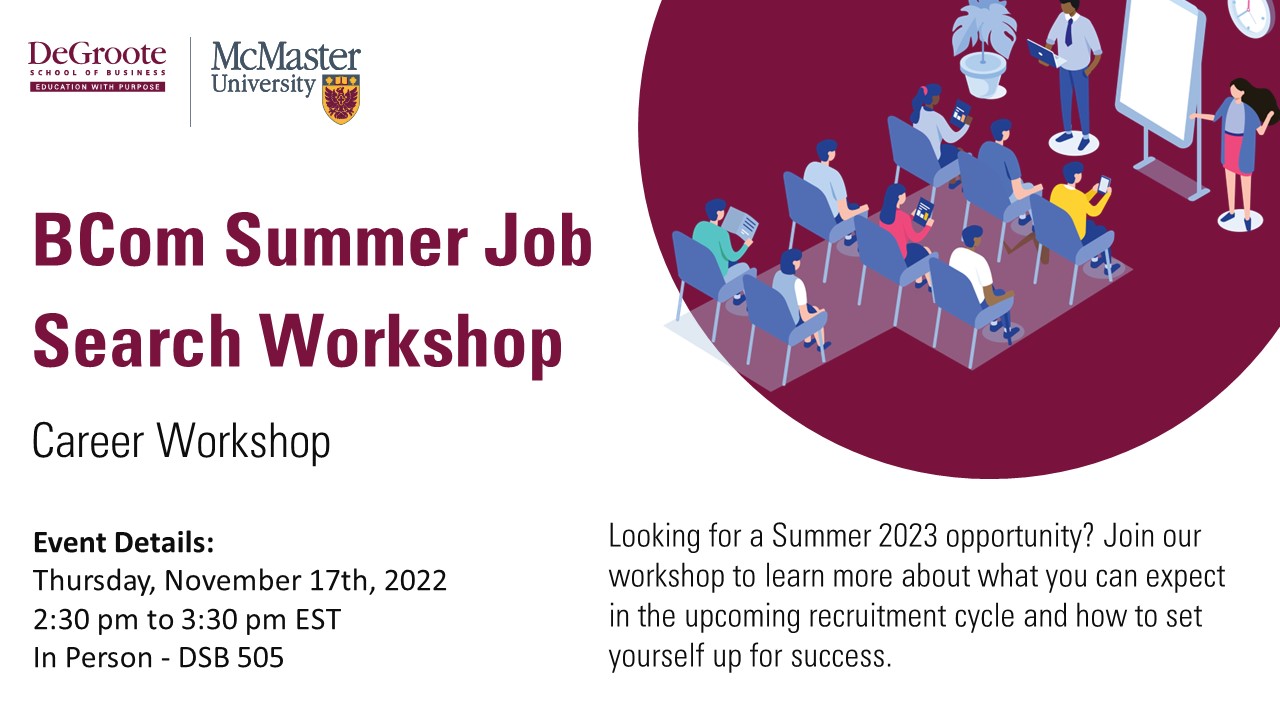 DeGroote
SCHOOL OF BUSINESS
EDUCATION WITH PURPOSE

McMaster
University

BCom Summer Job Search Workshop

Career Workshop

Event Details:
Thursday, November 17th, 2022
2:30 pm to 3:30 pm EST
In Person - DSB 505

Looking for a Summer 2023 opportunity? Join our workshop to learn more about what you can expect in the upcoming recruitment cycle and how to set yourself up for success.